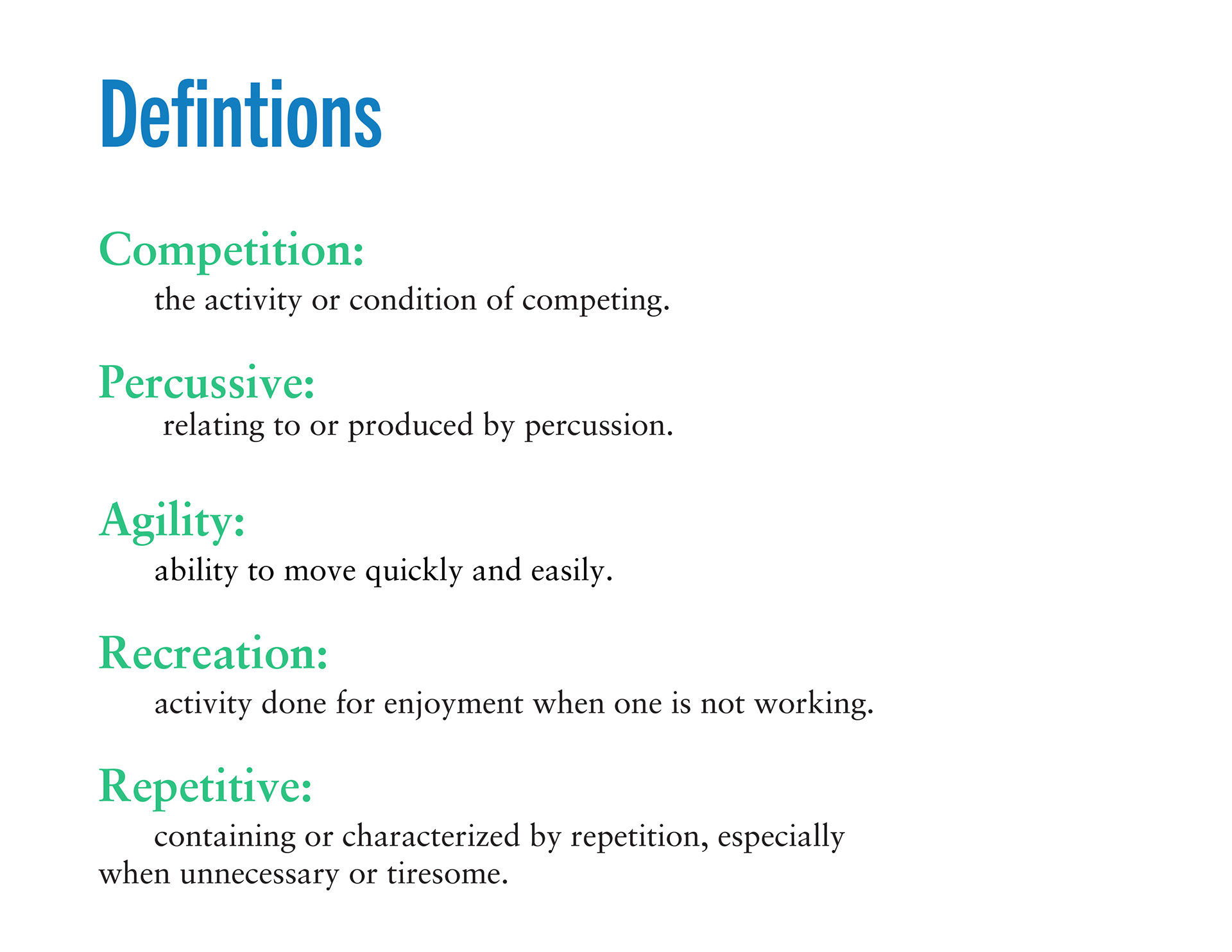 Defintions

Competition:
the activity or condition of competing.

Percussive:
relating to or produced by percussion.

Agility:
ability to move quickly and easily.

Recreation:
activity done for enjoyment when one is not working.

Repetitive:
containing or characterized by repetition, especially when unnecessary or tiresome.